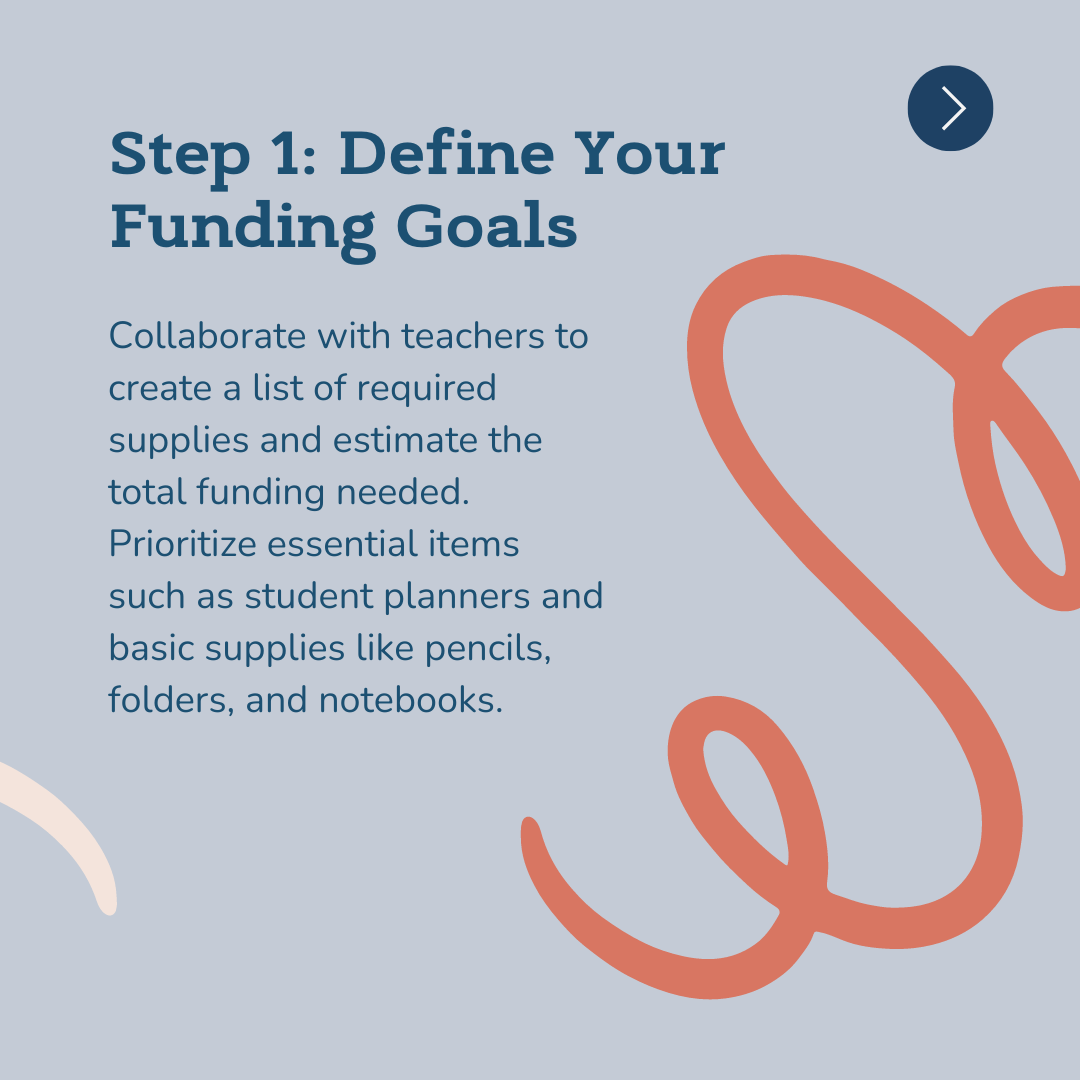 Step 1: Define Your Funding Goals

Collaborate with teachers to create a list of required supplies and estimate the total funding needed. Prioritize essential items such as student planners and basic supplies like pencils, folders, and notebooks.